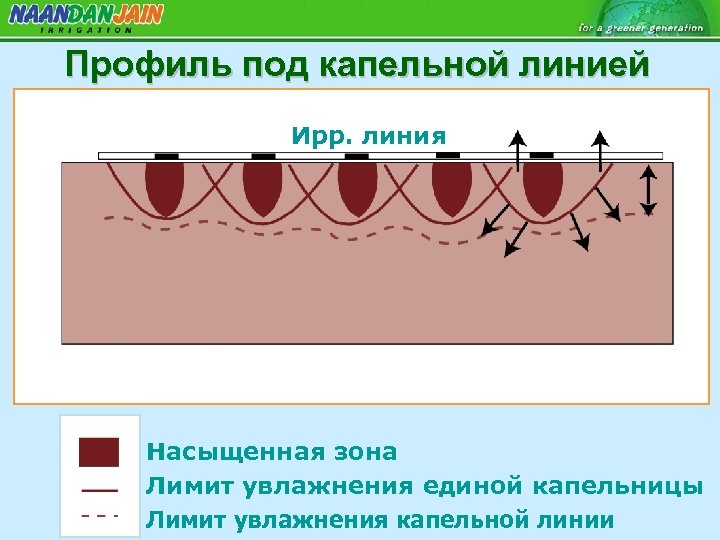 NAANDANJAIN IRRIGATION

for a greener generation

Профиль под капельной линией

Ирр. линия

Насыщенная зона

Лимит увлажнения единой капельницы

Лимит увлажнения капельной линии